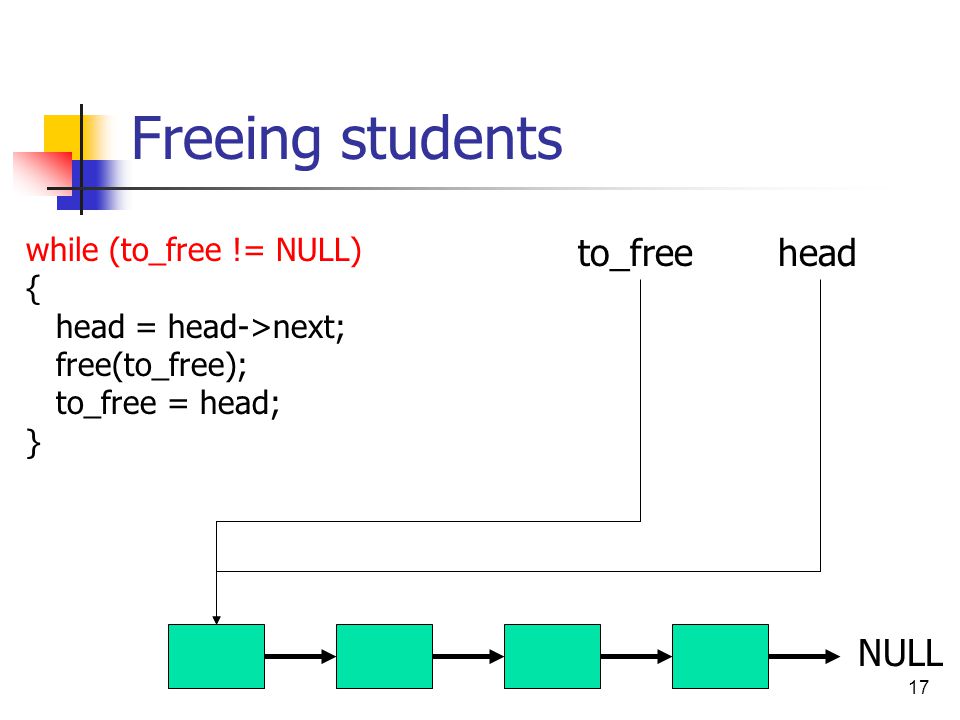 Freeing students

while (to_free != NULL)
{
head = head->next;
free(to_free);
to_free = head;
}

to_free

head

NULL

17